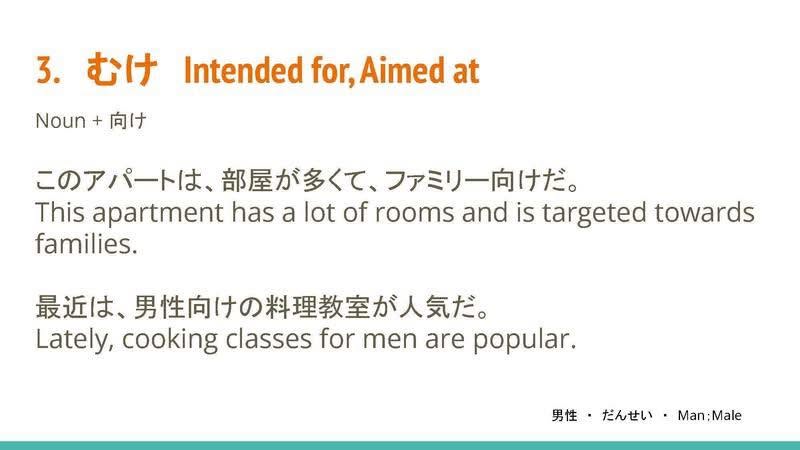 3. むけ Intended for, Aimed at

Noun + 向け

このアパートは、部屋が多くて、ファミリー向けだ。
This apartment has a lot of rooms and is targeted towards families.

最近は、男性向けの料理教室が人気だ。
Lately, cooking classes for men are popular.

男性 ・ だんせい ・ Man;Male